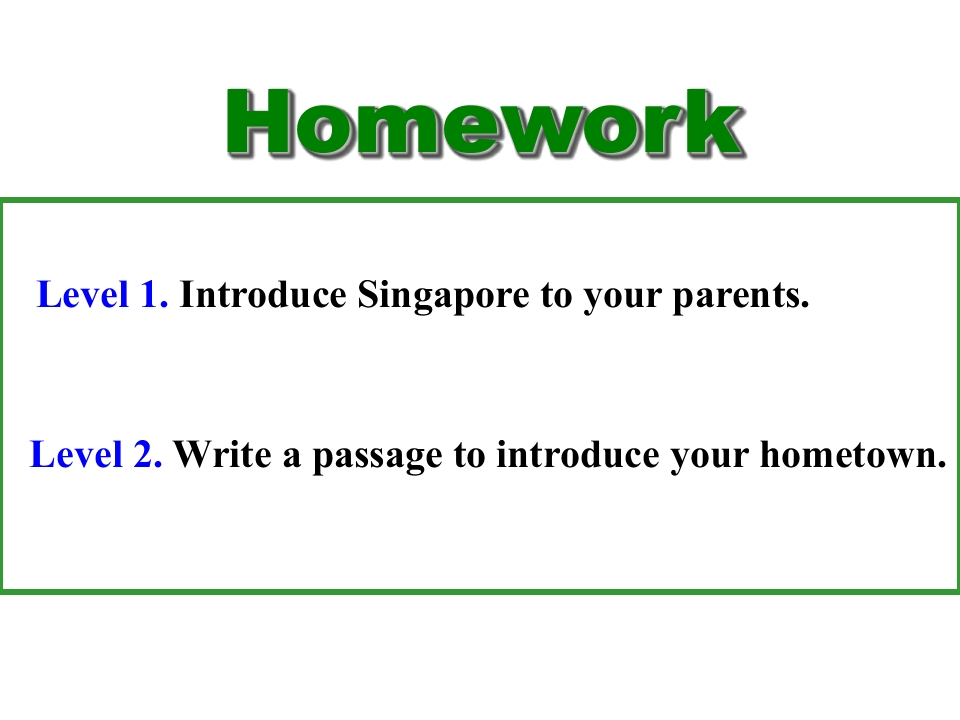 Homework

Level 1. Introduce Singapore to your parents.

Level 2. Write a passage to introduce your hometown.